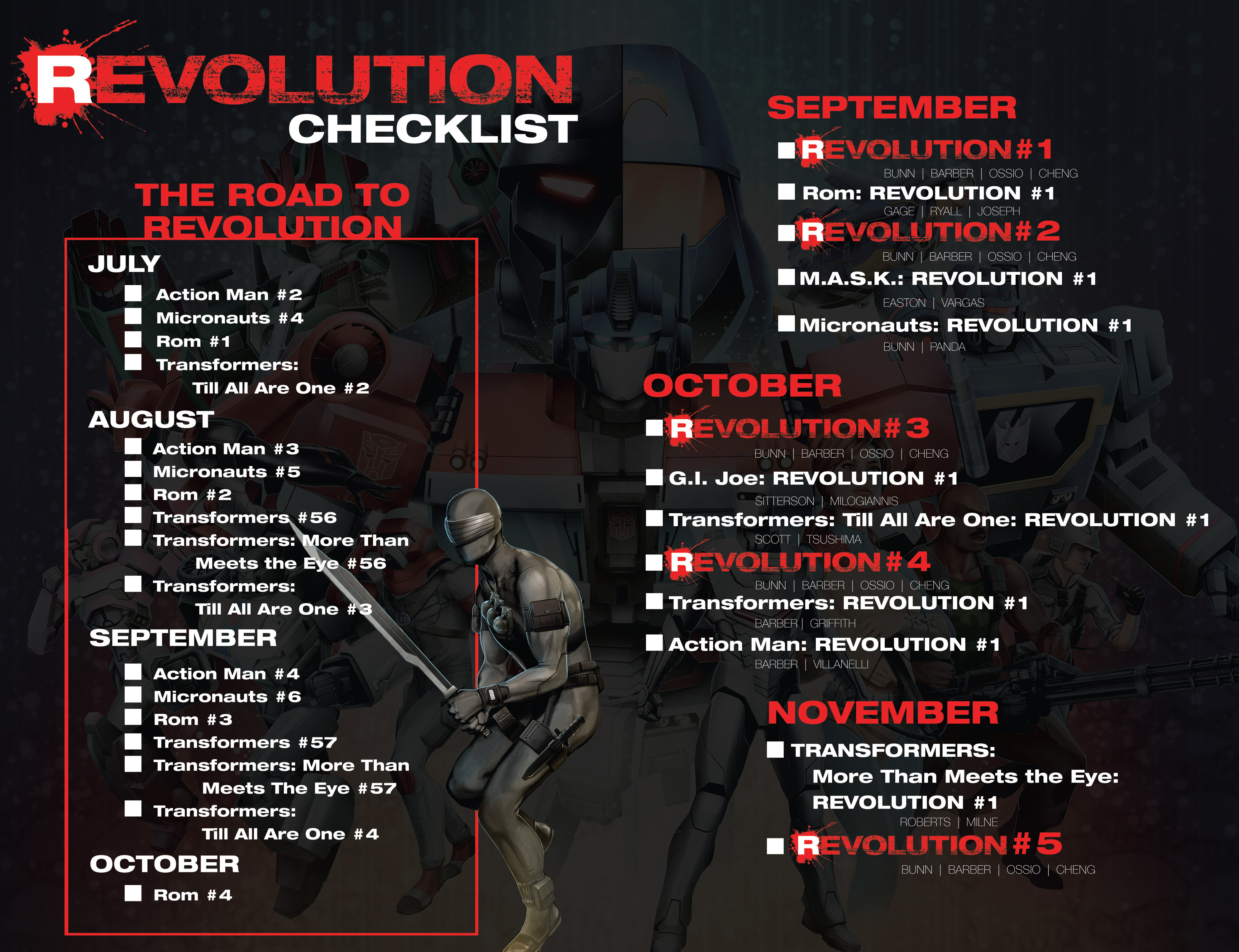 REVOLUTION CHECKLIST

THE ROAD TO REVOLUTION

JULY

Action Man #2

Micronauts #4

Rom #1

Transformers: Till All Are One #2

AUGUST

Action Man #3

Micronauts #5

Rom #2

Transformers #56

Transformers: More Than Meets the Eye #56

Transformers: Till All Are One #3

SEPTEMBER

Action Man #4

Micronauts #6

Rom #3

Transformers #57

Transformers: More Than Meets The Eye #57

Transformers: Till All Are One #4

OCTOBER

Rom #4

SEPTEMBER

REVOLUTION #1
BUNN | BARBER | OSSIO | CHENG

Rom: REVOLUTION #1
GAGE | RYALL | JOSEPH

REVOLUTION #2
BUNN | BARBER | OSSIO | CHENG

M.A.S.K.: REVOLUTION #1
EASTON | VARGAS

Micronauts: REVOLUTION #1
BUNN | PANDA

OCTOBER

REVOLUTION #3
BUNN | BARBER | OSSIO | CHENG

G.I. Joe: REVOLUTION #1
SITTERSON | MILOGIANNIS

Transformers: Till All Are One: REVOLUTION #1
SCOTT | TSUSHIMA

REVOLUTION #4
BUNN | BARBER | OSSIO | CHENG

Transformers: REVOLUTION #1
BARBER | GRIFFITH

Action Man: REVOLUTION #1
BARBER | VILLANELLI

NOVEMBER

TRANSFORMERS: More Than Meets the Eye: REVOLUTION #1
ROBERTS | MILNE

REVOLUTION #5
BUNN | BARBER | OSSIO | CHENG